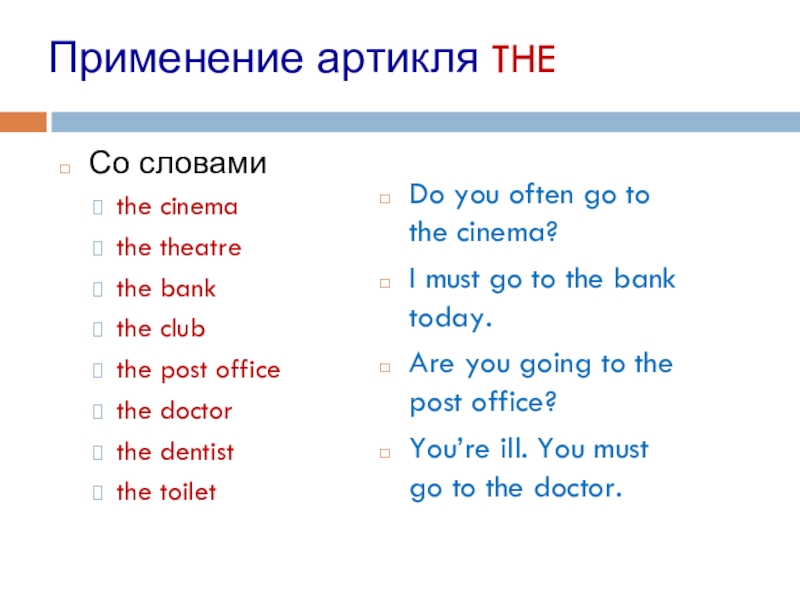 Применение артикля THE

Со словами
the cinema
the theatre
the bank
the club
the post office
the doctor
the dentist
the toilet

Do you often go to the cinema?
I must go to the bank today.
Are you going to the post office?
You're ill. You must go to the doctor.